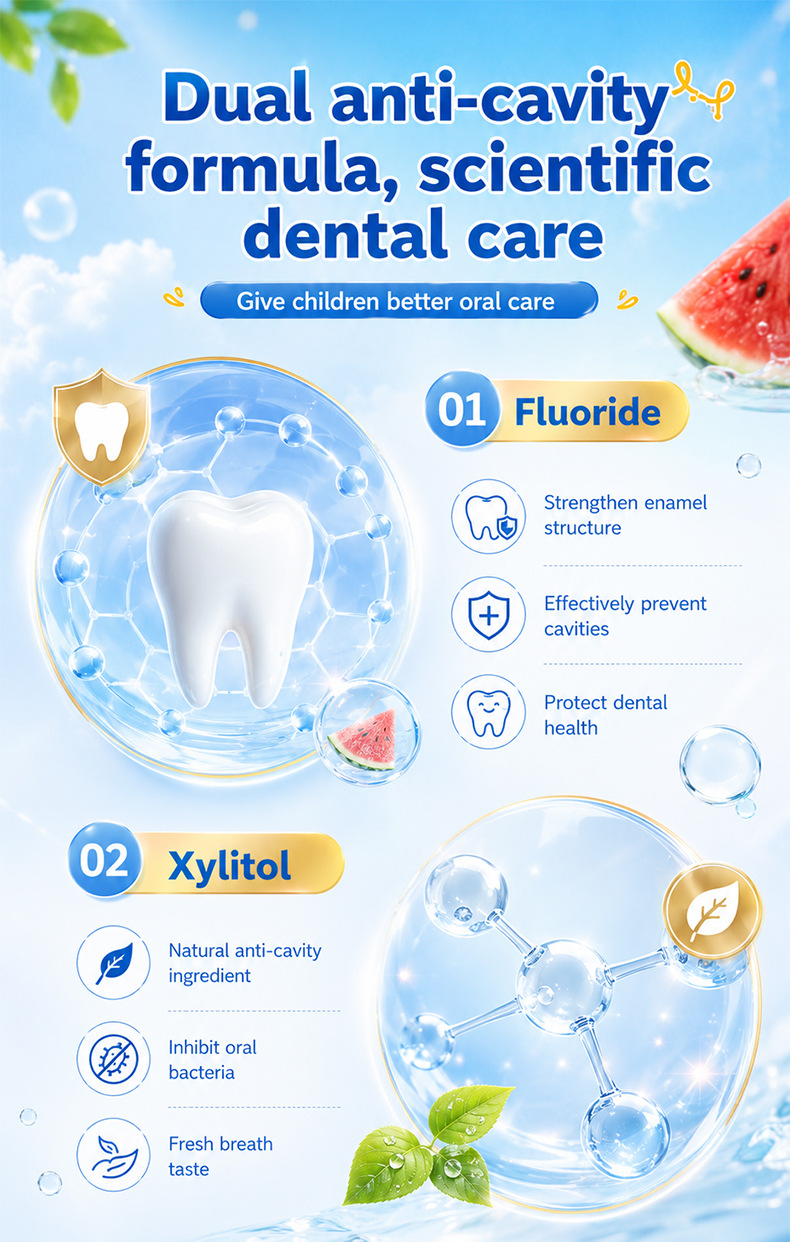 Dual anti-cavity formula, scientific dental care

Give children better oral care

01 Fluoride

Strengthen enamel structure

Effectively prevent cavities

Protect dental health

02 Xylitol

Natural anti-cavity ingredient

Inhibit oral bacteria

Fresh breath taste